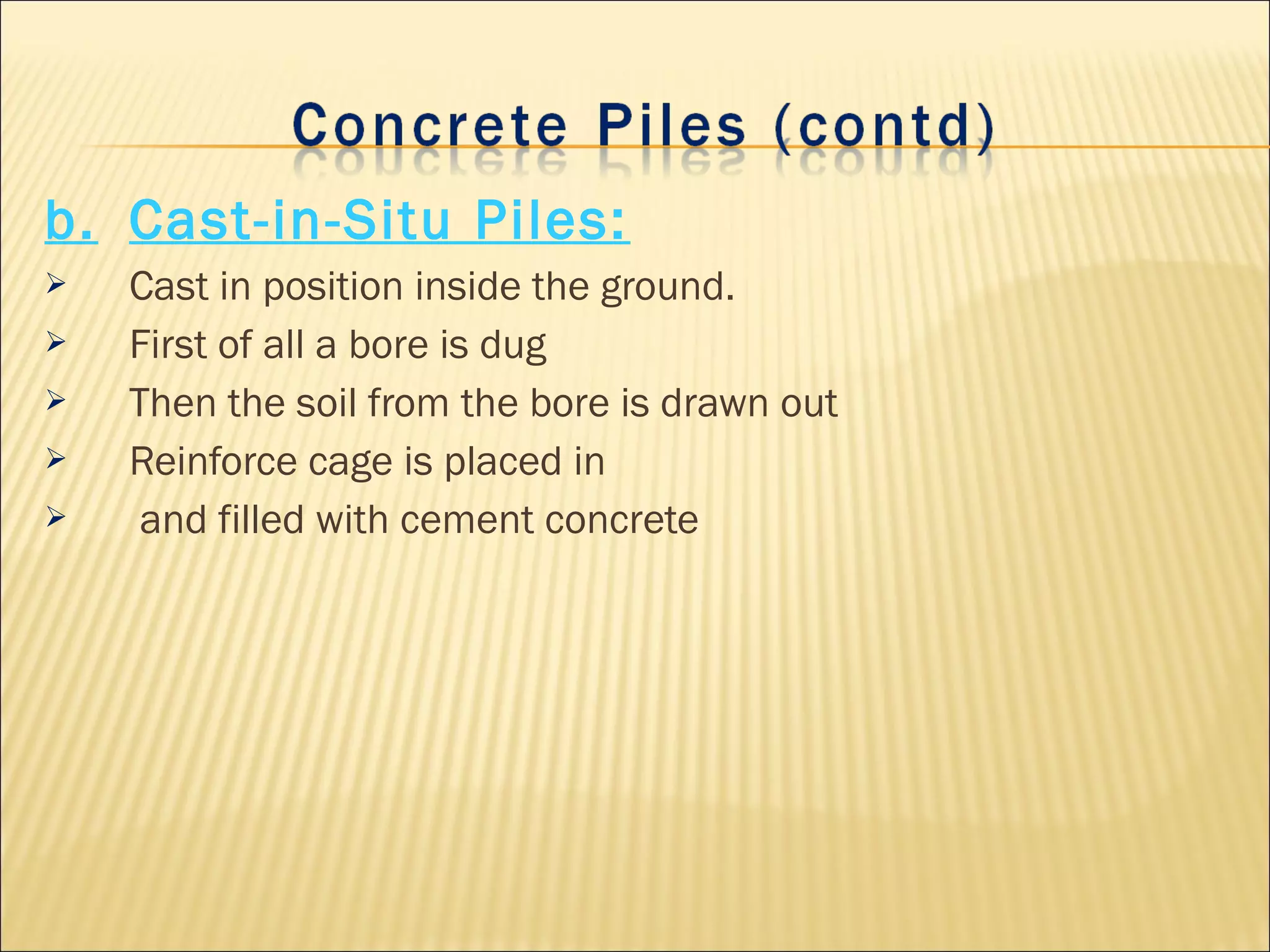 Concrete Piles (contd)

b. Cast-in-Situ Piles:

➢ Cast in position inside the ground.
➢ First of all a bore is dug
➢ Then the soil from the bore is drawn out
➢ Reinforce cage is placed in
➢ and filled with cement concrete